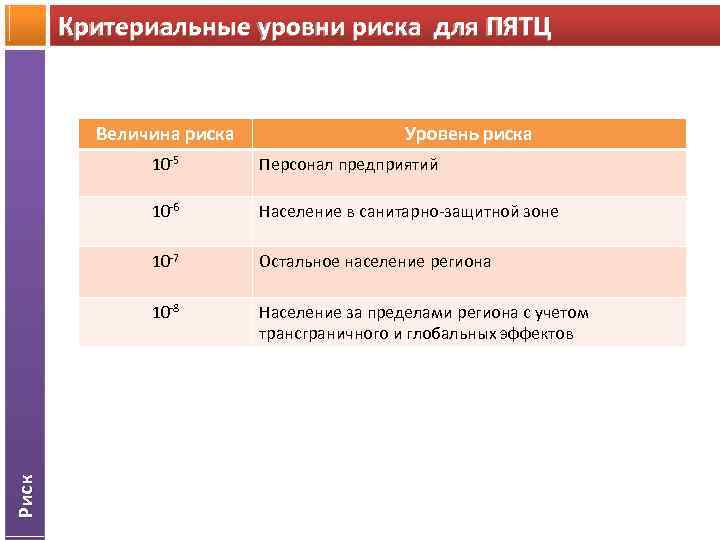 Критериальные уровни риска для ПЯТЦ

| Величина риска | Уровень риска |
|---|---|
| $10^{-5}$ | Персонал предприятий |
| $10^{-6}$ | Население в санитарно-защитной зоне |
| $10^{-7}$ | Остальное население региона |
| $10^{-8}$ | Население за пределами региона с учетом трансграничного и глобальных эффектов |

Риск